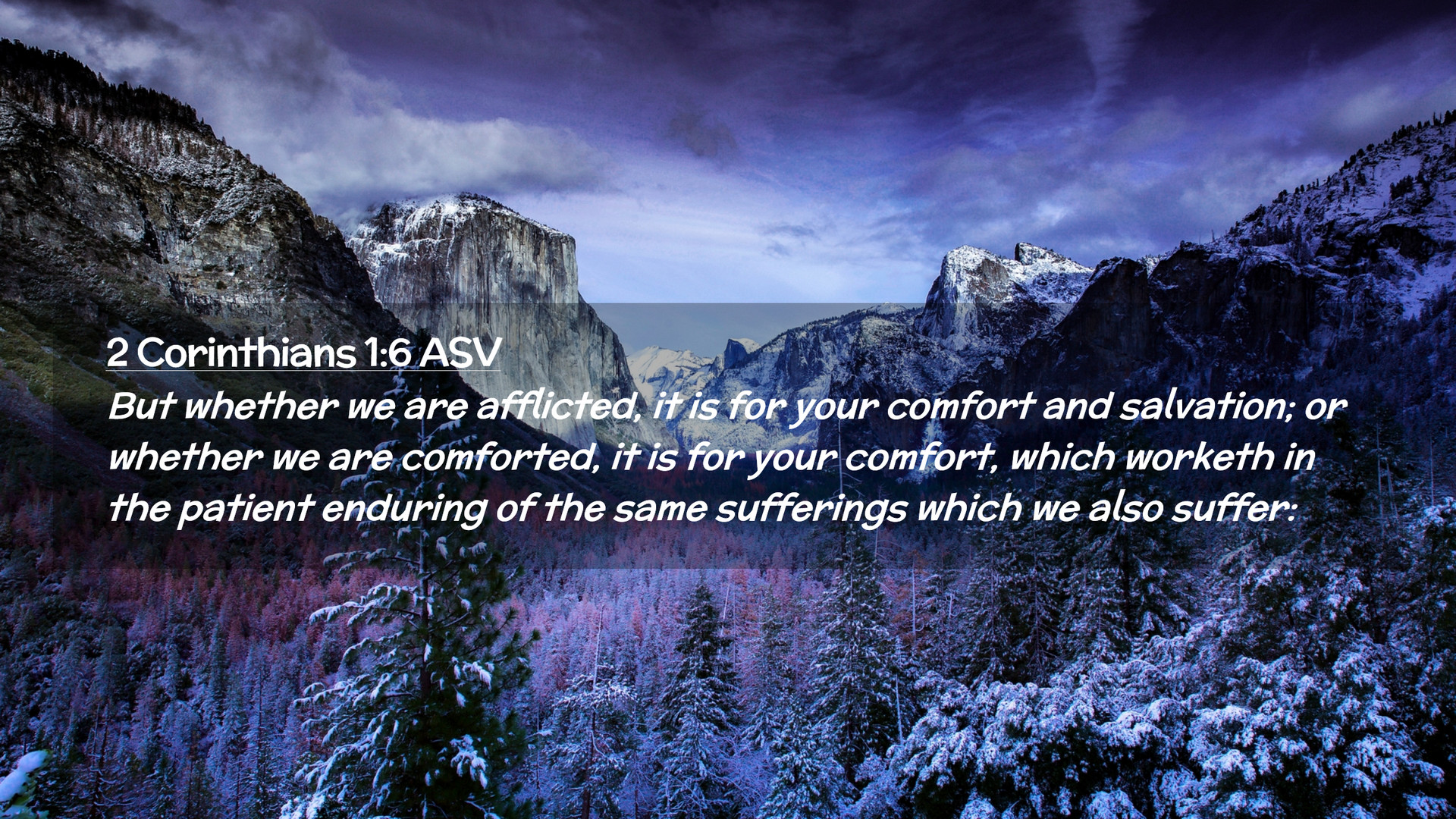 2 Corinthians 1:6 ASV

But whether we are afflicted, it is for your comfort and salvation; or whether we are comforted, it is for your comfort, which worketh in the patient enduring of the same sufferings which we also suffer: